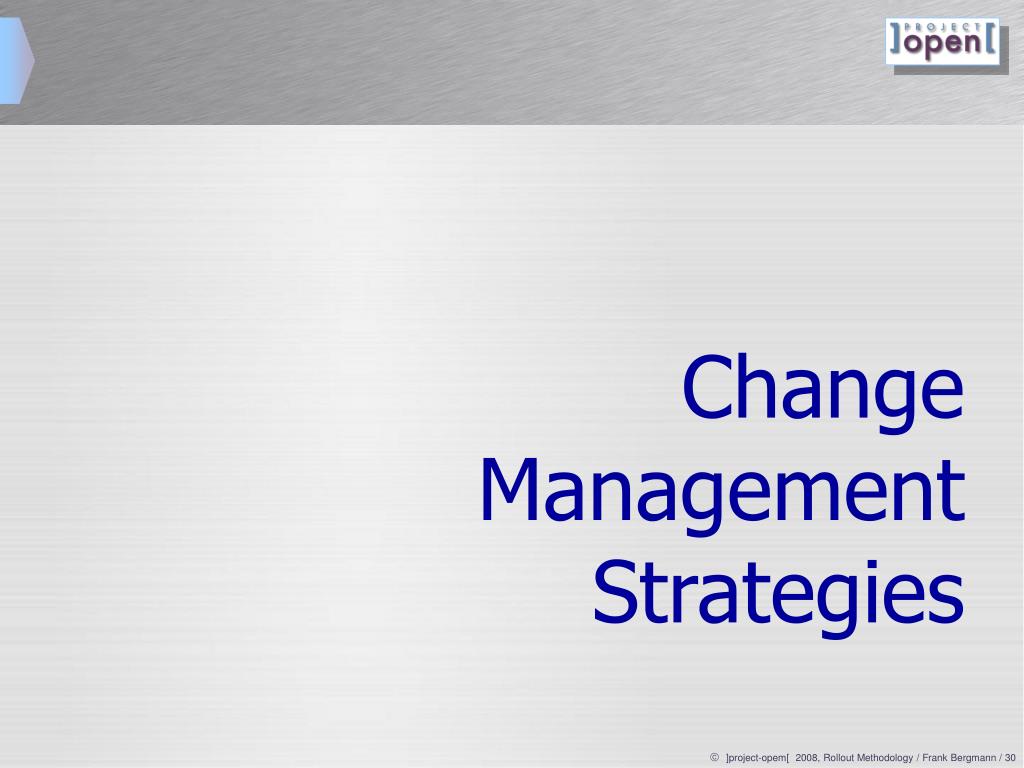 PROJECT
]open[

Change Management Strategies

© ]project-opem[ 2008, Rollout Methodology / Frank Bergmann / 30